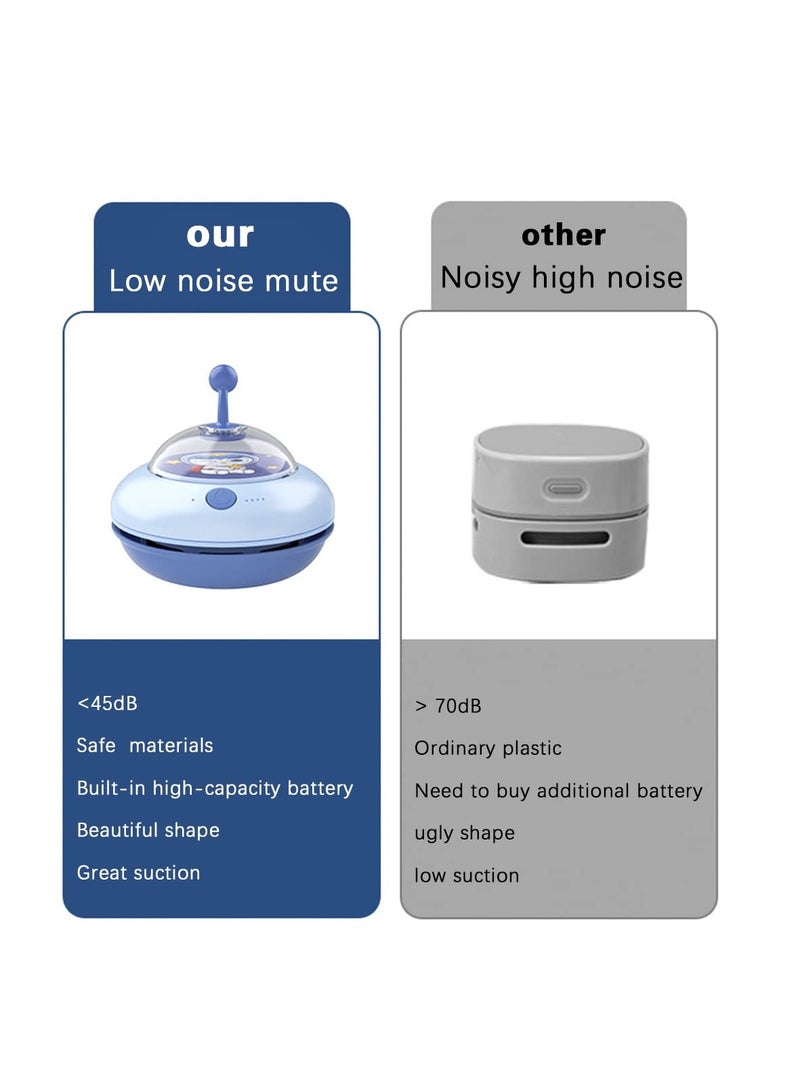 our
Low noise mute

<45dB

Safe materials

Built-in high-capacity battery

Beautiful shape

Great suction

other
Noisy high noise

> 70dB

Ordinary plastic

Need to buy additional battery

ugly shape

low suction